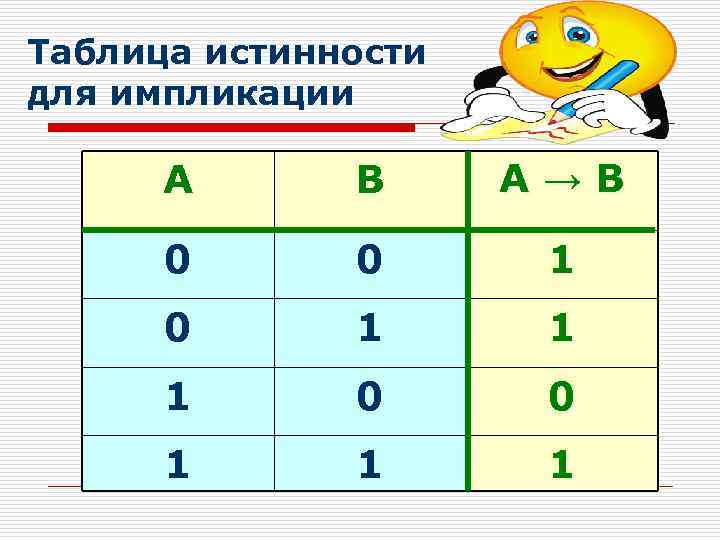 Таблица истинности для импликации

| A | B | $A \rightarrow B$ |
|---|---|---|
| 0 | 0 | 1 |
| 0 | 1 | 1 |
| 1 | 0 | 0 |
| 1 | 1 | 1 |